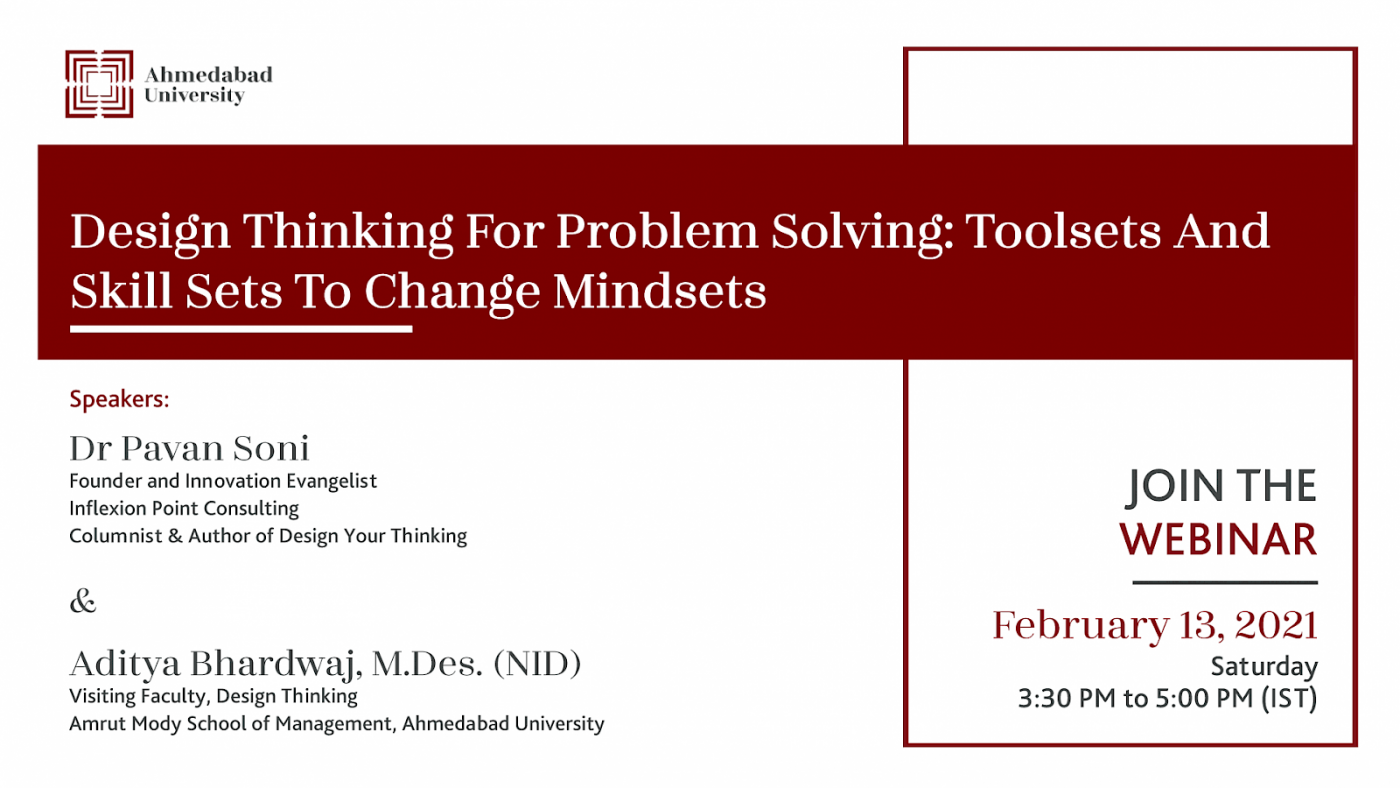 Ahmedabad University

Design Thinking For Problem Solving: Toolsets And Skill Sets To Change Mindsets

Speakers:

Dr Pavan Soni
Founder and Innovation Evangelist
Inflexion Point Consulting
Columnist & Author of Design Your Thinking

&

Aditya Bhardwaj, M.Des. (NID)
Visiting Faculty, Design Thinking
Amrut Mody School of Management, Ahmedabad University

JOIN THE WEBINAR

February 13, 2021
Saturday
3:30 PM to 5:00 PM (IST)